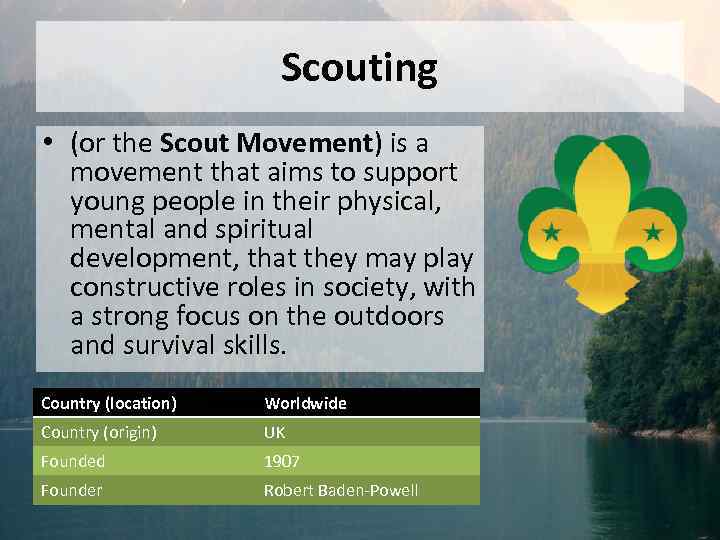 Scouting

• (or the Scout Movement) is a movement that aims to support young people in their physical, mental and spiritual development, that they may play constructive roles in society, with a strong focus on the outdoors and survival skills.

| Country (location) | Worldwide |
|---|---|
| Country (origin) | UK |
| Founded | 1907 |
| Founder | Robert Baden-Powell |